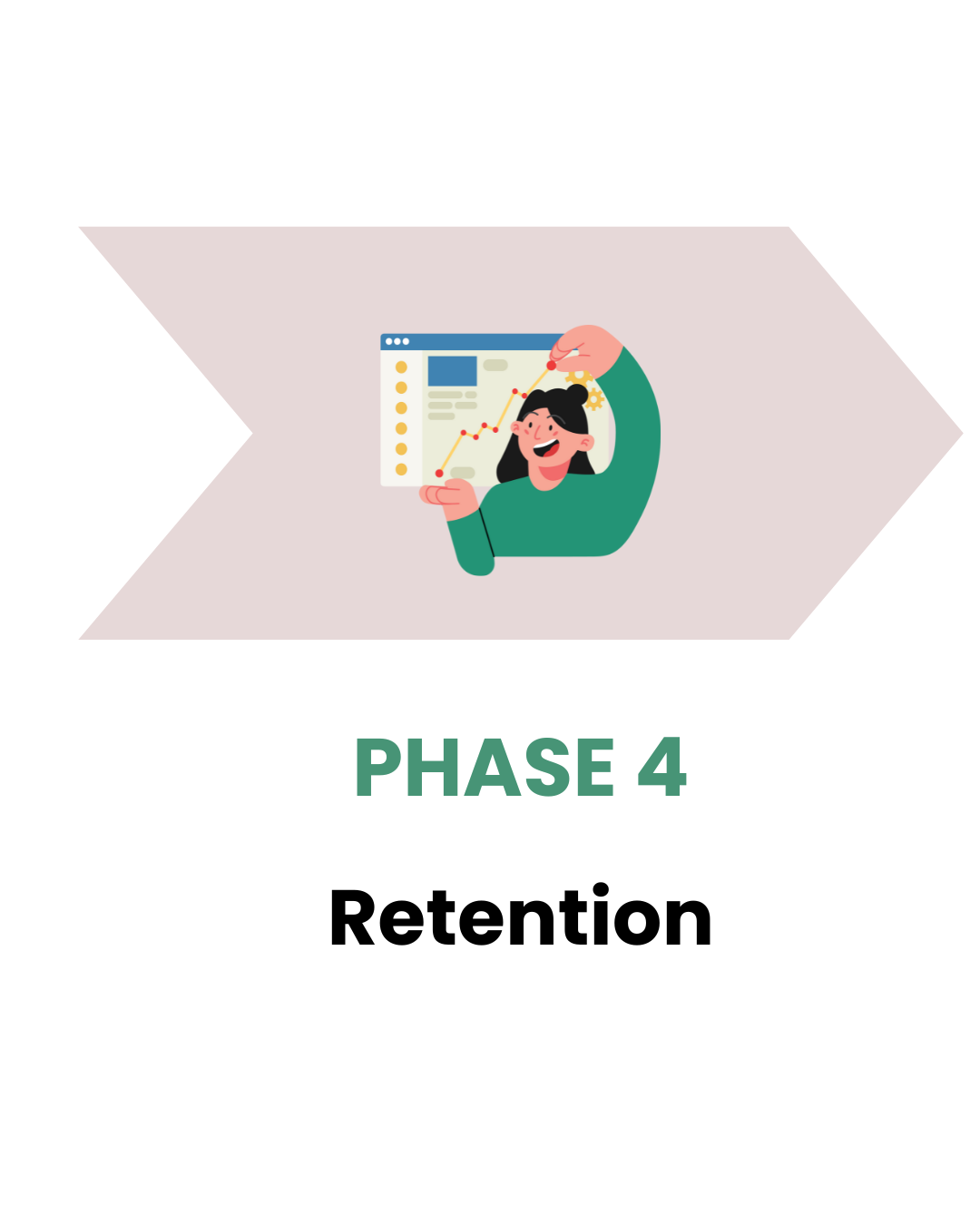 PHASE 4

Retention